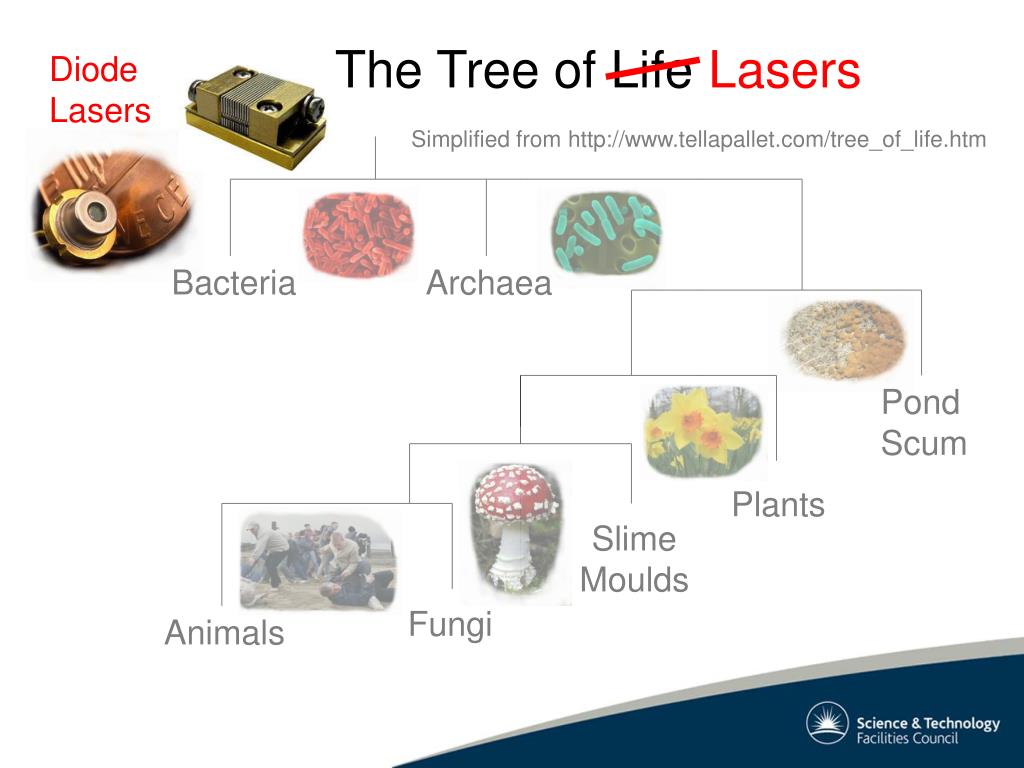 Diode Lasers

The Tree of Life Lasers

Simplified from http://www.tellapallet.com/tree_of_life.htm

Bacteria

Archaea

Pond Scum

Plants

Slime Moulds

Fungi

Animals

Science & Technology Facilities Council